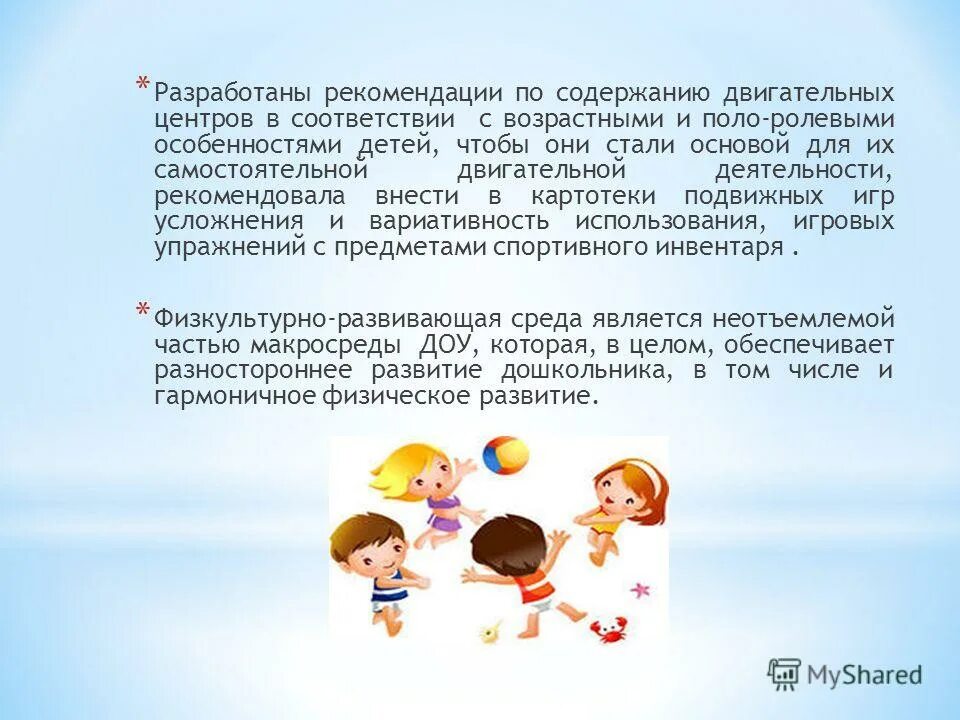 * Разработаны рекомендации по содержанию двигательных центров в соответствии с возрастными и поло-ролевыми особенностями детей, чтобы они стали основой для их самостоятельной двигательной деятельности, рекомендовала внести в картотеки подвижных игр усложнения и вариативность использования, игровых упражнений с предметами спортивного инвентаря .

* Физкультурно-развивающая среда является неотъемлемой частью макросреды ДОУ, которая, в целом, обеспечивает разностороннее развитие дошкольника, в том числе и гармоничное физическое развитие.

MyShared